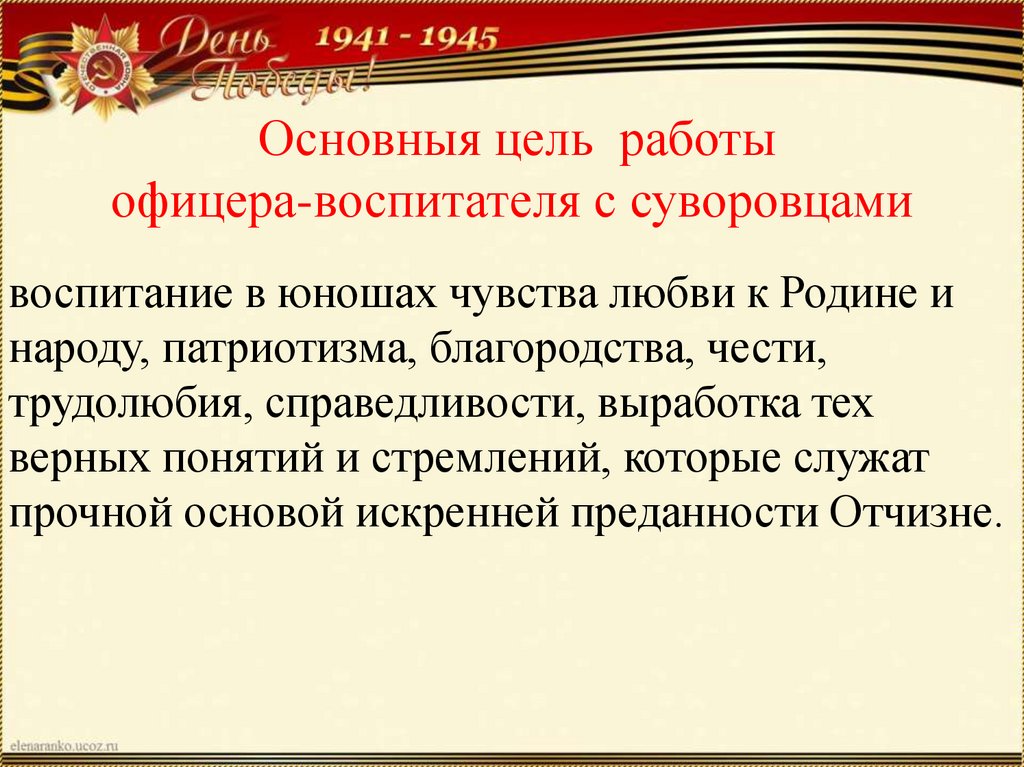 День Победы! 1941 - 1945

Основныя цель работы офицера-воспитателя с суворовцами

воспитание в юношах чувства любви к Родине и народу, патриотизма, благородства, чести, трудолюбия, справедливости, выработка тех верных понятий и стремлений, которые служат прочной основой искренней преданности Отчизне.

elenaranko.ucoz.ru